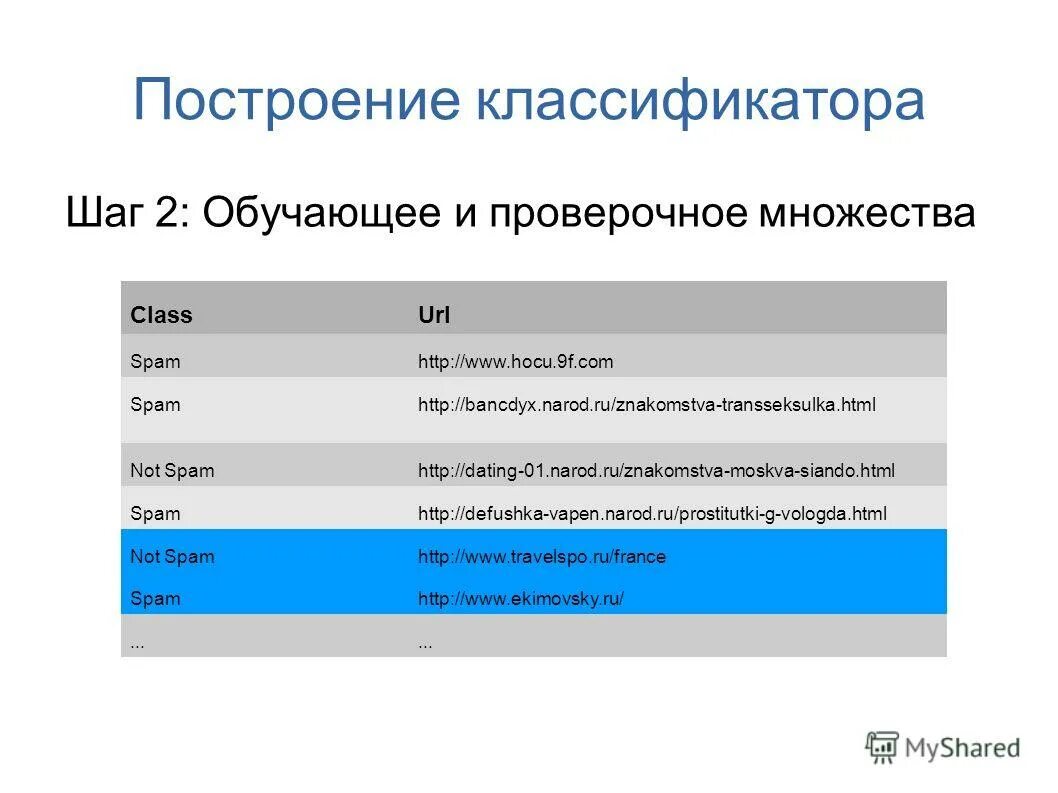 Построение классификатора

Шаг 2: Обучающее и проверочное множества

| Class | Url |
|---|---|
| Spam | http://www.hocu.9f.com |
| Spam | http://bancdyx.narod.ru/znakomstva-transseksulka.html |
| Not Spam | http://dating-01.narod.ru/znakomstva-moskva-siando.html |
| Spam | http://defushka-vapen.narod.ru/prostitutki-g-vologda.html |
| Not Spam | http://www.travelspo.ru/france |
| Spam | http://www.ekimovsky.ru/ |
| ... | ... |

MyShared